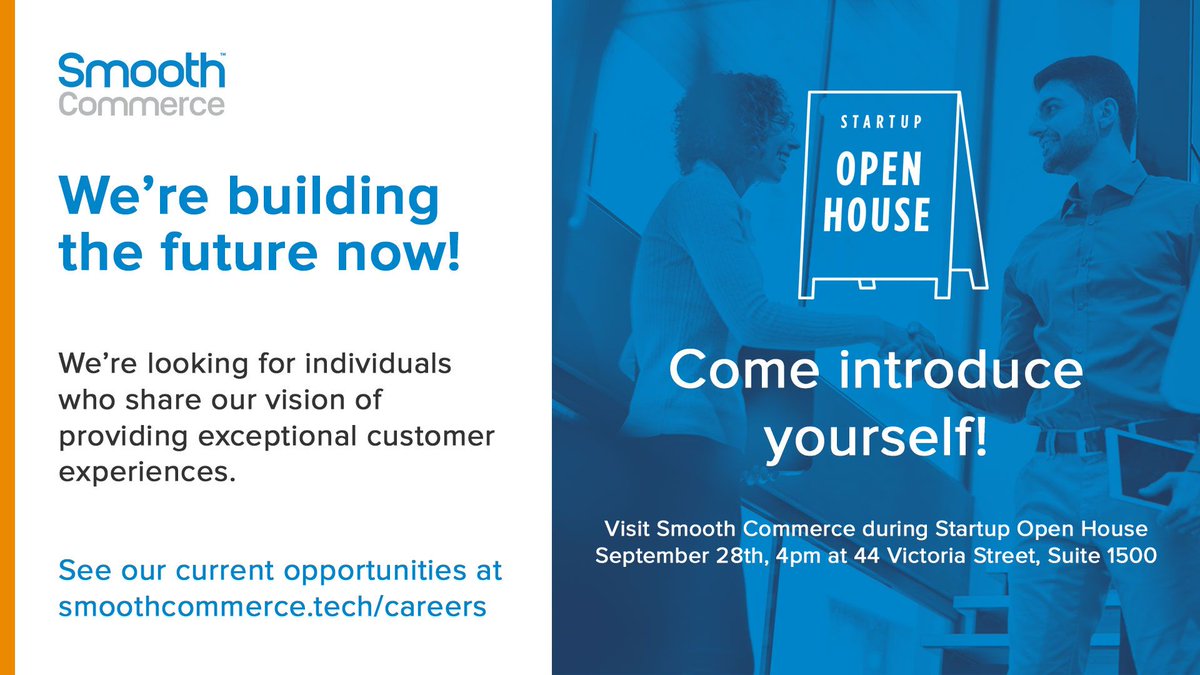 Smooth™
Commerce

We're building the future now!

We're looking for individuals who share our vision of providing exceptional customer experiences.

See our current opportunities at smoothcommerce.tech/careers

STARTUP
OPEN HOUSE

Come introduce yourself!

Visit Smooth Commerce during Startup Open House
September 28th, 4pm at 44 Victoria Street, Suite 1500